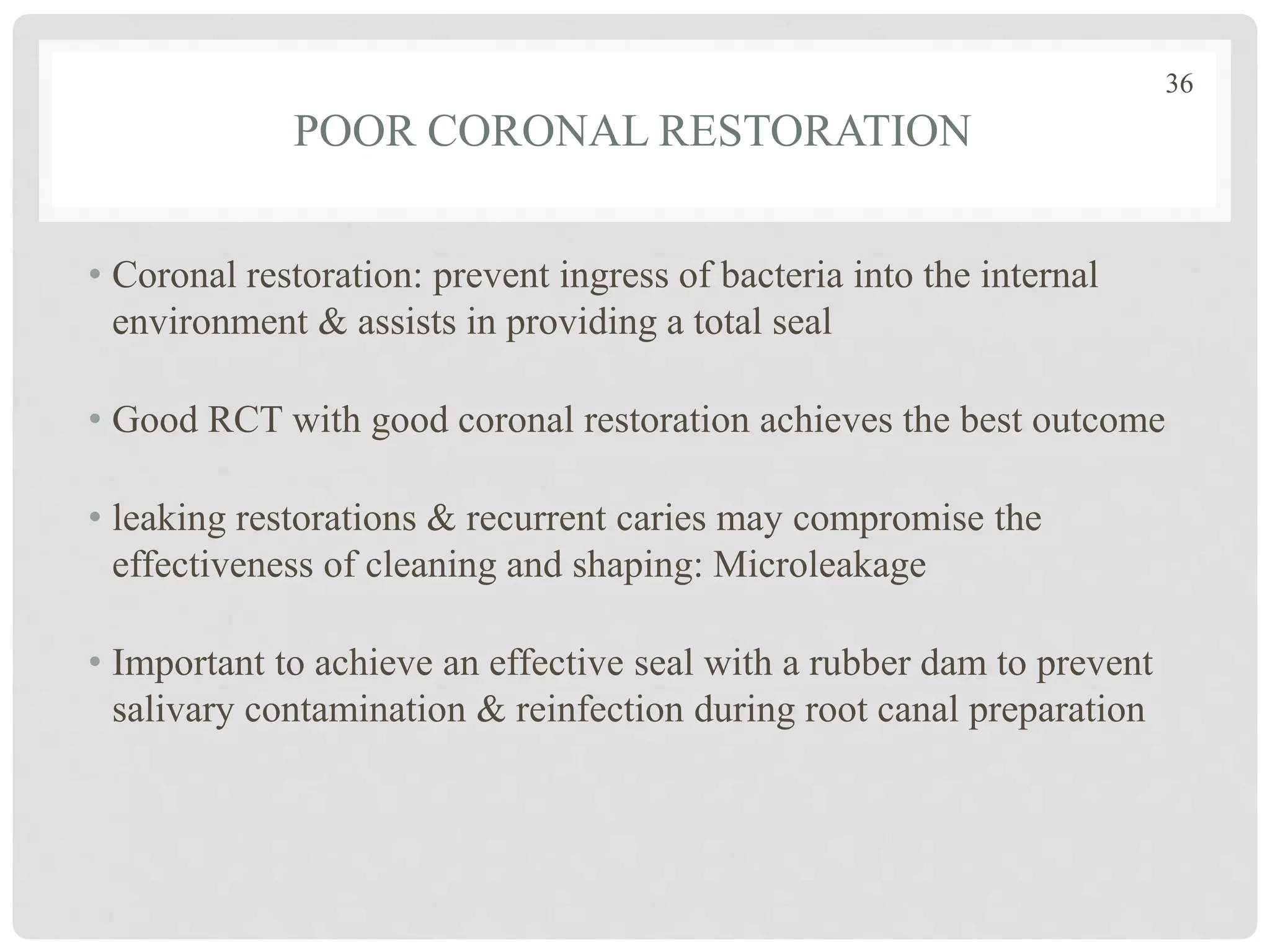 36

POOR CORONAL RESTORATION

• Coronal restoration: prevent ingress of bacteria into the internal environment & assists in providing a total seal

• Good RCT with good coronal restoration achieves the best outcome

• leaking restorations & recurrent caries may compromise the effectiveness of cleaning and shaping: Microleakage

• Important to achieve an effective seal with a rubber dam to prevent salivary contamination & reinfection during root canal preparation